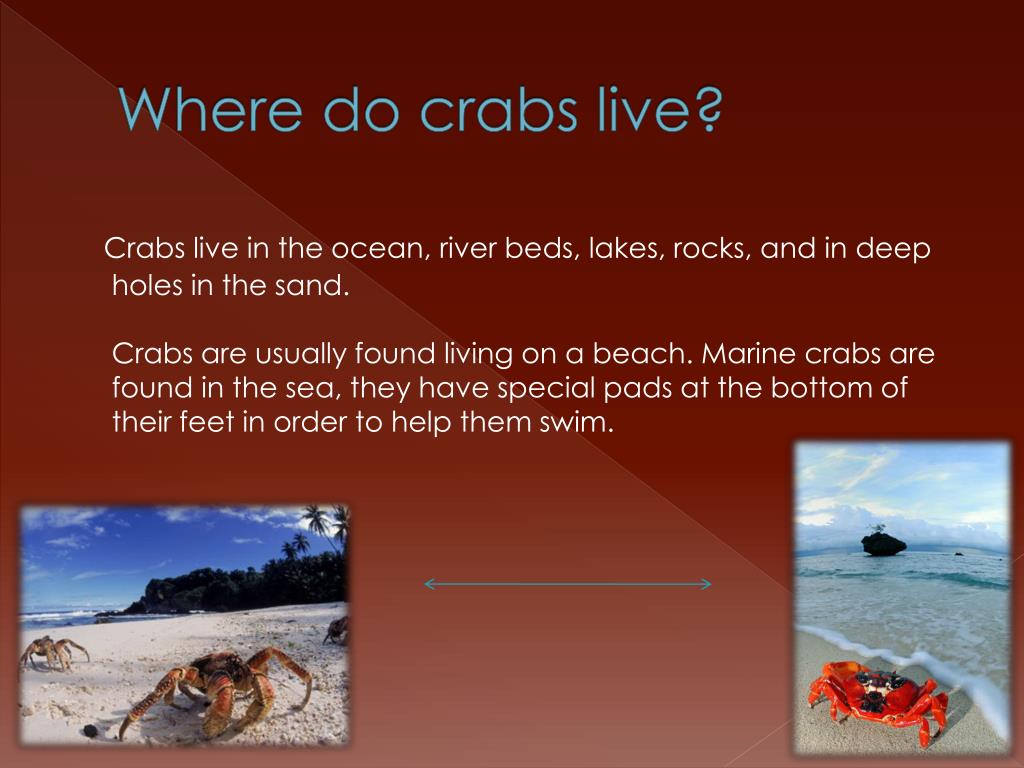 Where do crabs live?

Crabs live in the ocean, river beds, lakes, rocks, and in deep holes in the sand.

Crabs are usually found living on a beach. Marine crabs are found in the sea, they have special pads at the bottom of their feet in order to help them swim.